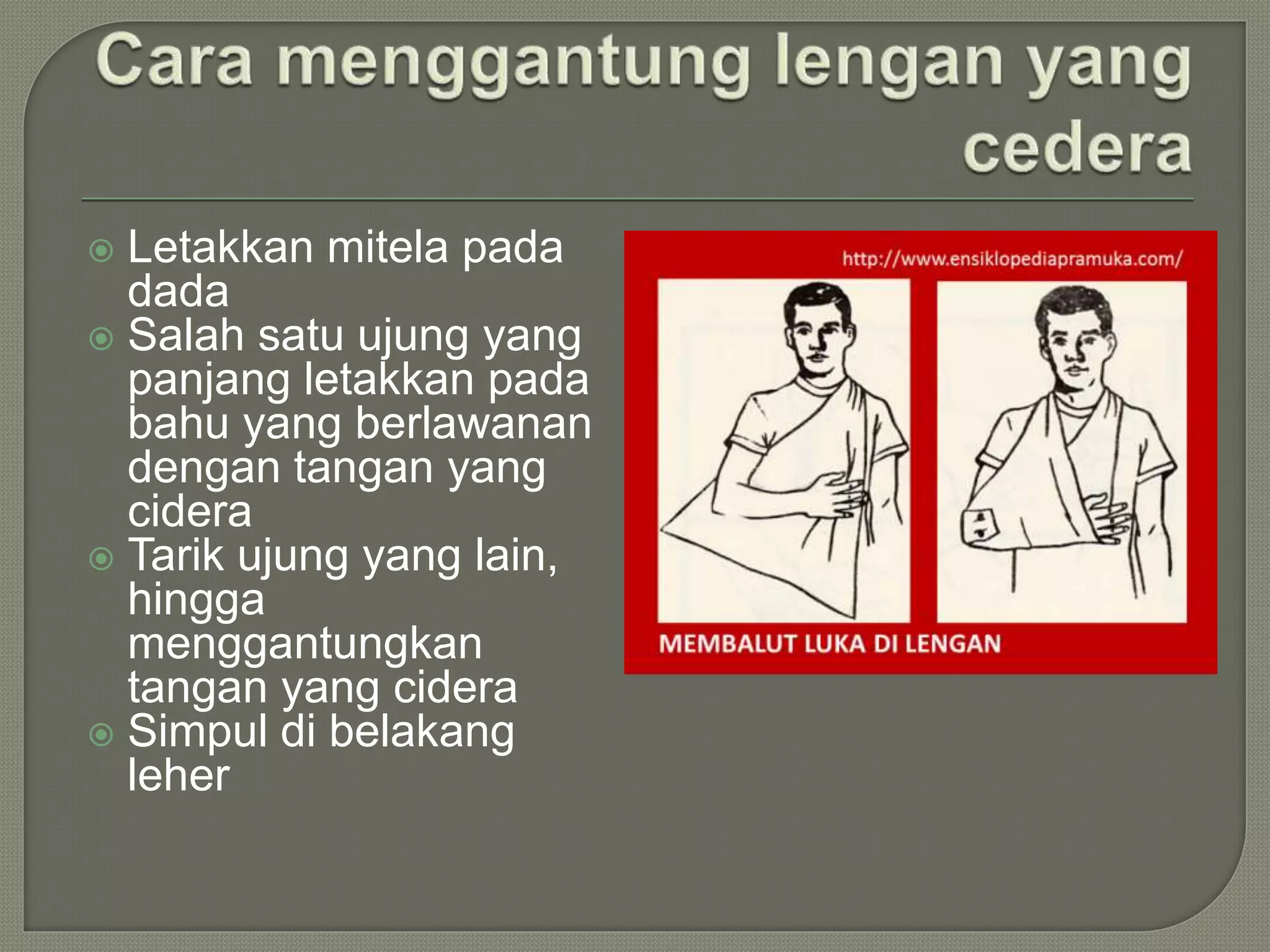 Cara menggantung lengan yang cedera

Letakkan mitela pada dada
Salah satu ujung yang panjang letakkan pada bahu yang berlawanan dengan tangan yang cidera
Tarik ujung yang lain, hingga menggantungkan tangan yang cidera
Simpul di belakang leher

http://www.ensiklopediapramuka.com/

MEMBALUT LUKA DI LENGAN